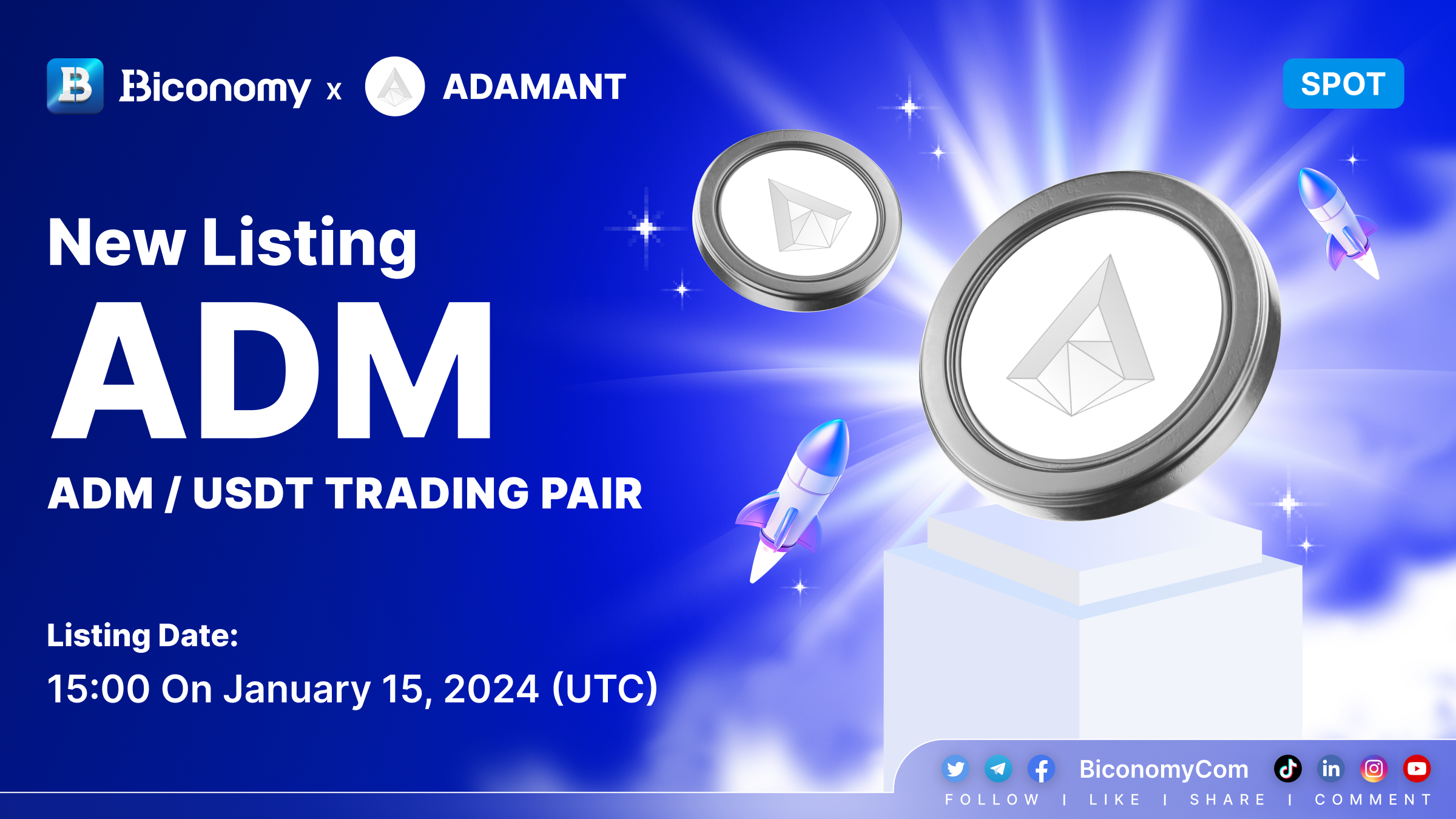 Biconomy x ADAMANT

SPOT

New Listing

ADM

ADM / USDT TRADING PAIR

Listing Date:

15:00 On January 15, 2024 (UTC)

BiconomyCom

FOLLOW | LIKE | SHARE | COMMENT